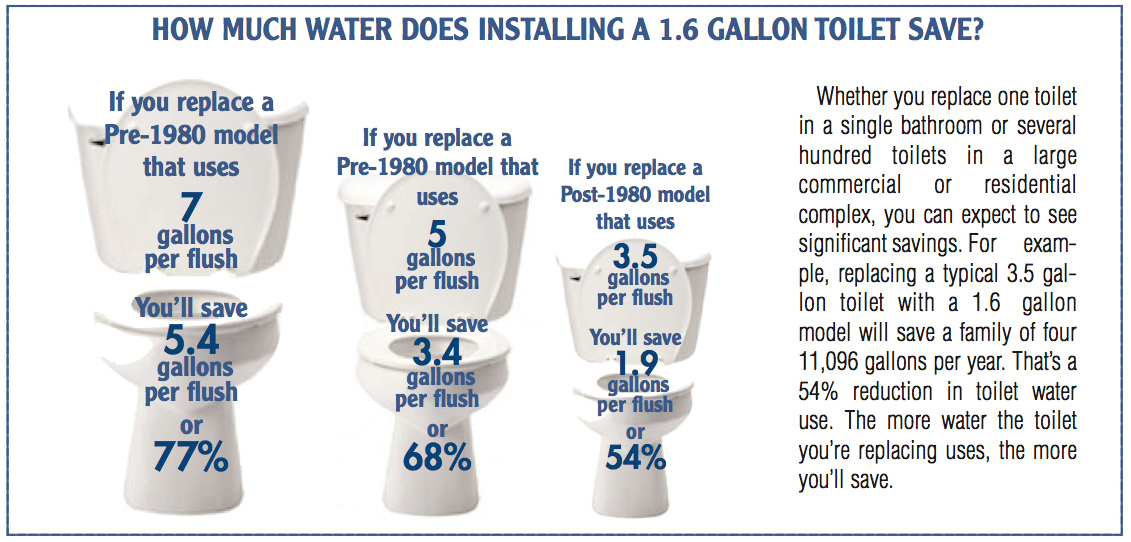 HOW MUCH WATER DOES INSTALLING A 1.6 GALLON TOILET SAVE?

If you replace a Pre-1980 model that uses
7
gallons per flush
You'll save
5.4
gallons per flush
or
77%

If you replace a Pre-1980 model that uses
5
gallons per flush
You'll save
3.4
gallons per flush
or
68%

If you replace a Post-1980 model that uses
3.5
gallons per flush
You'll save
1.9
gallons per flush
or
54%

Whether you replace one toilet in a single bathroom or several hundred toilets in a large commercial or residential complex, you can expect to see significant savings. For example, replacing a typical 3.5 gallon toilet with a 1.6 gallon model will save a family of four 11,096 gallons per year. That's a 54% reduction in toilet water use. The more water the toilet you're replacing uses, the more you'll save.